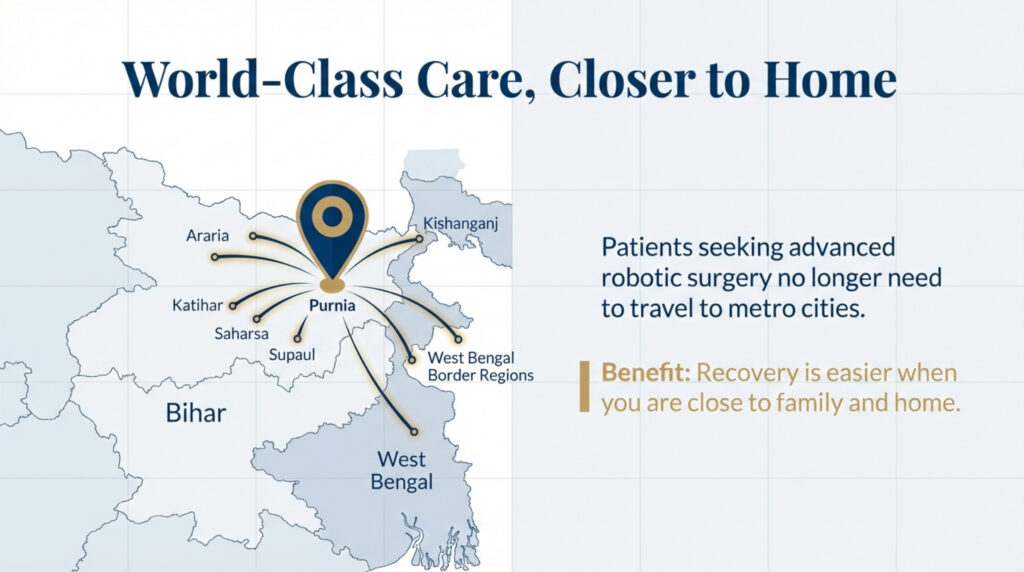 World-Class Care, Closer to Home

Araria

Kishanganj

Katihar

Purnia

Saharsa

Supaul

West Bengal Border Regions

Bihar

West Bengal

Patients seeking advanced robotic surgery no longer need to travel to metro cities.

Benefit: Recovery is easier when you are close to family and home.